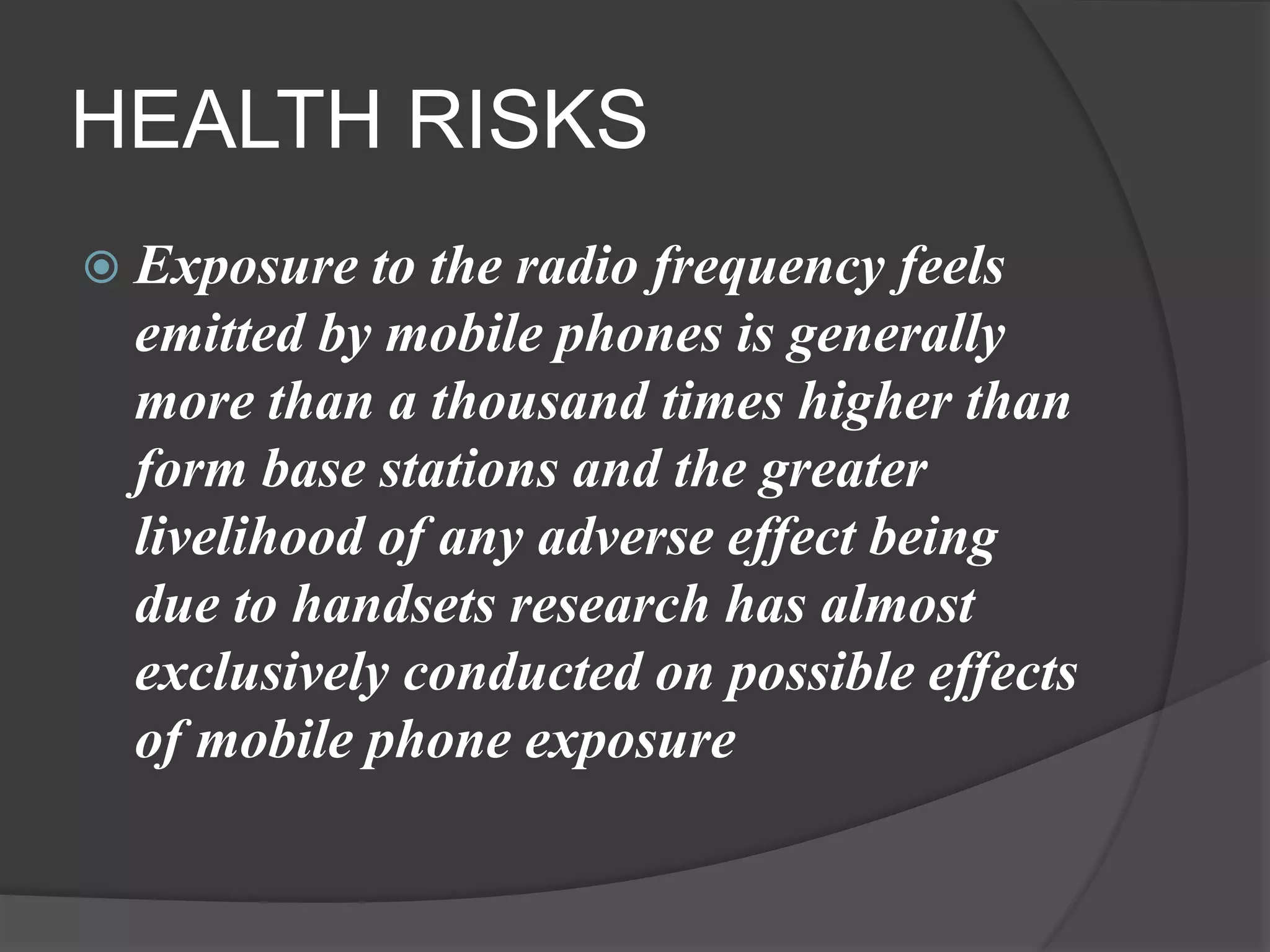 HEALTH RISKS

Exposure to the radio frequency feels emitted by mobile phones is generally more than a thousand times higher than form base stations and the greater livelihood of any adverse effect being due to handsets research has almost exclusively conducted on possible effects of mobile phone exposure